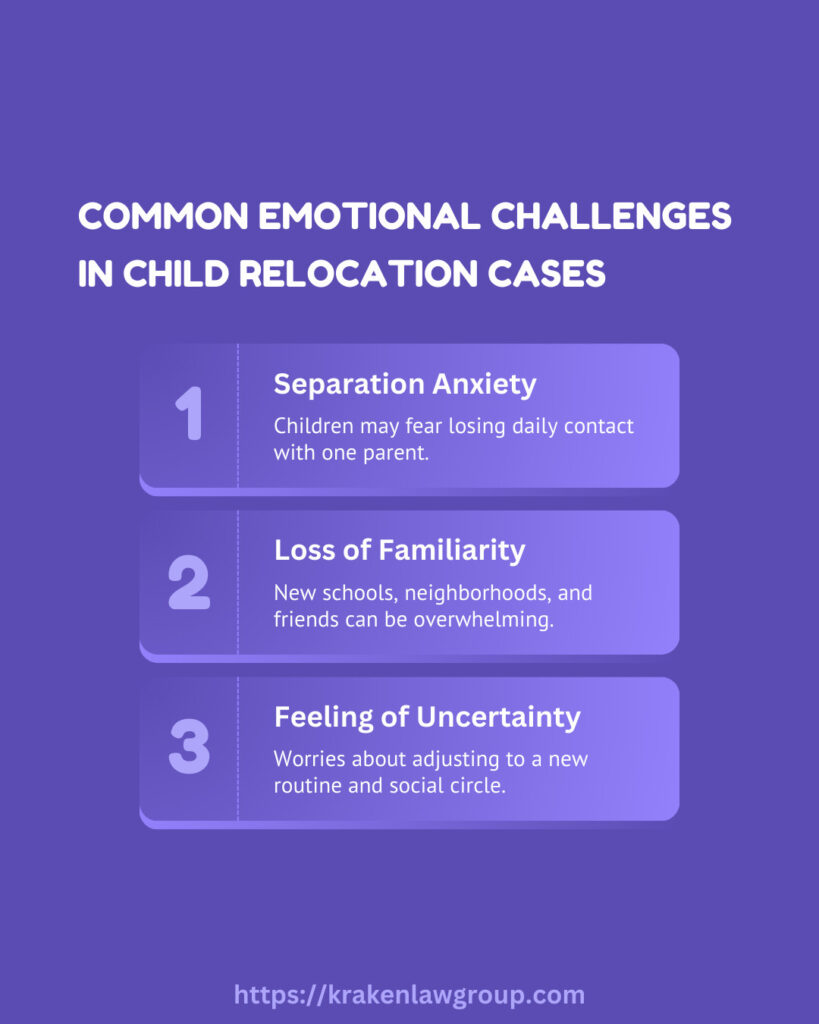 COMMON EMOTIONAL CHALLENGES IN CHILD RELOCATION CASES

1

Separation Anxiety

Children may fear losing daily contact with one parent.

2

Loss of Familiarity

New schools, neighborhoods, and friends can be overwhelming.

3

Feeling of Uncertainty

Worries about adjusting to a new routine and social circle.

https://krakenlawgroup.com